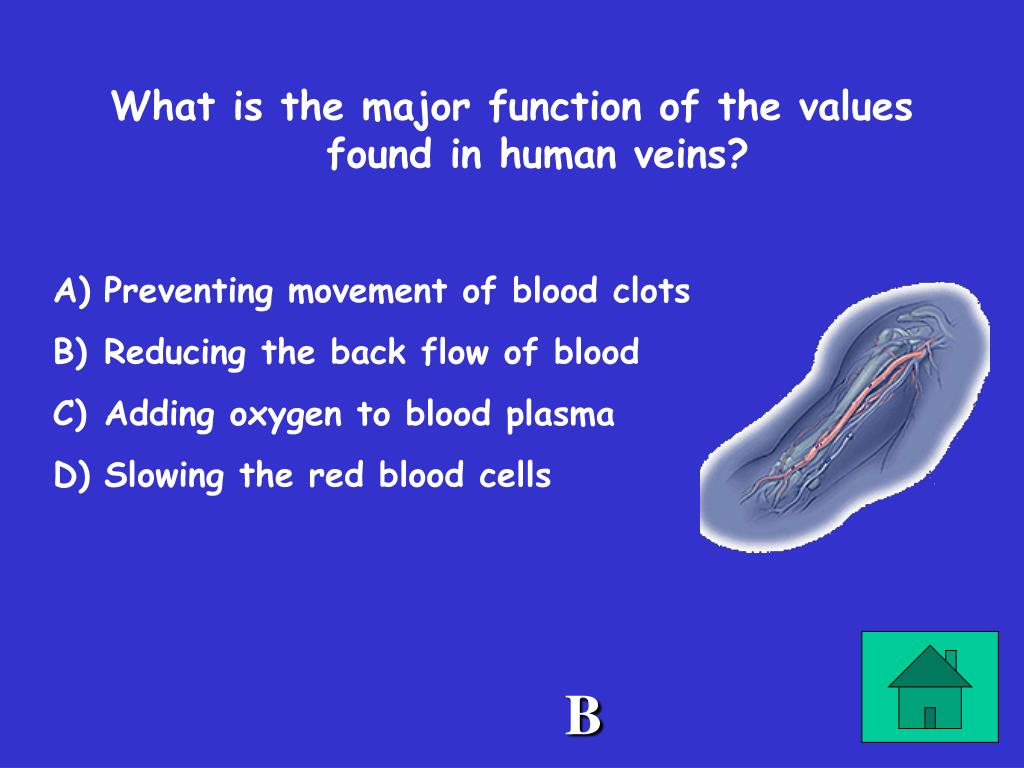 What is the major function of the values found in human veins?

A) Preventing movement of blood clots
B) Reducing the back flow of blood
C) Adding oxygen to blood plasma
D) Slowing the red blood cells

B